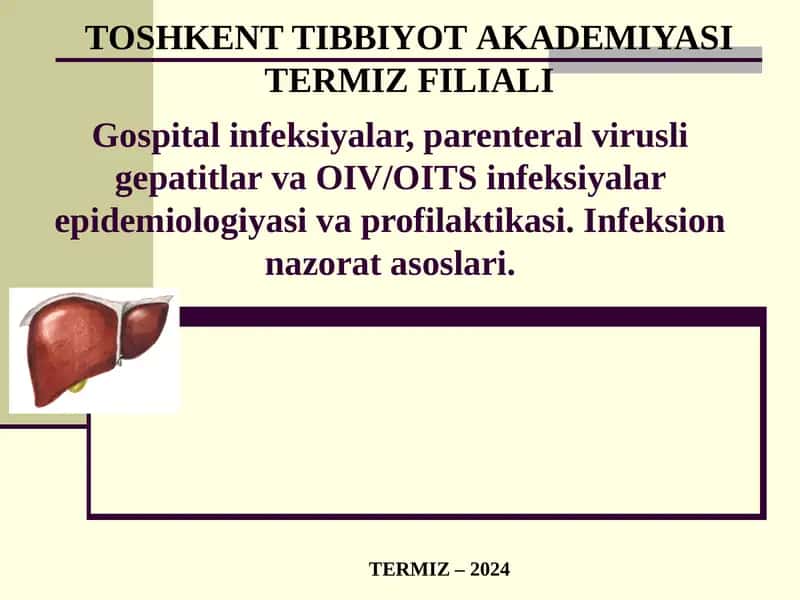 TOSHKENT TIBBIYOT AKADEMIYASI TERMIZ FILIALI

Gospital infeksiyalar, parenteral virusli gepatitlar va OIV/OITS infeksiyalar epidemiologiyasi va profilaktikasi. Infeksion nazorat asoslari.

TERMIZ – 2024